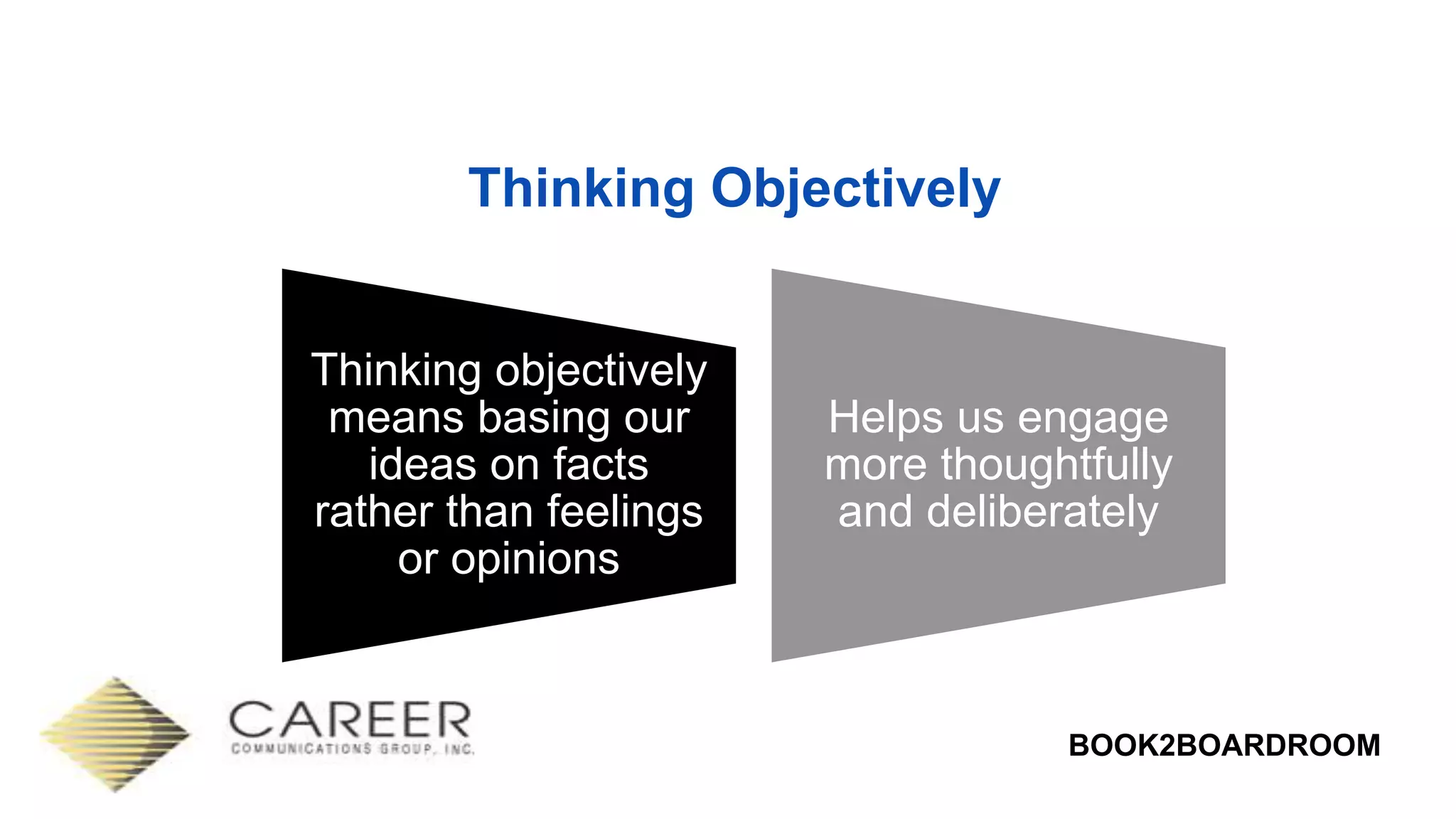 Thinking Objectively

Thinking objectively means basing our ideas on facts rather than feelings or opinions

Helps us engage more thoughtfully and deliberately

CAREER
COMMUNICATIONS GROUP, INC.

BOOK2BOARDROOM